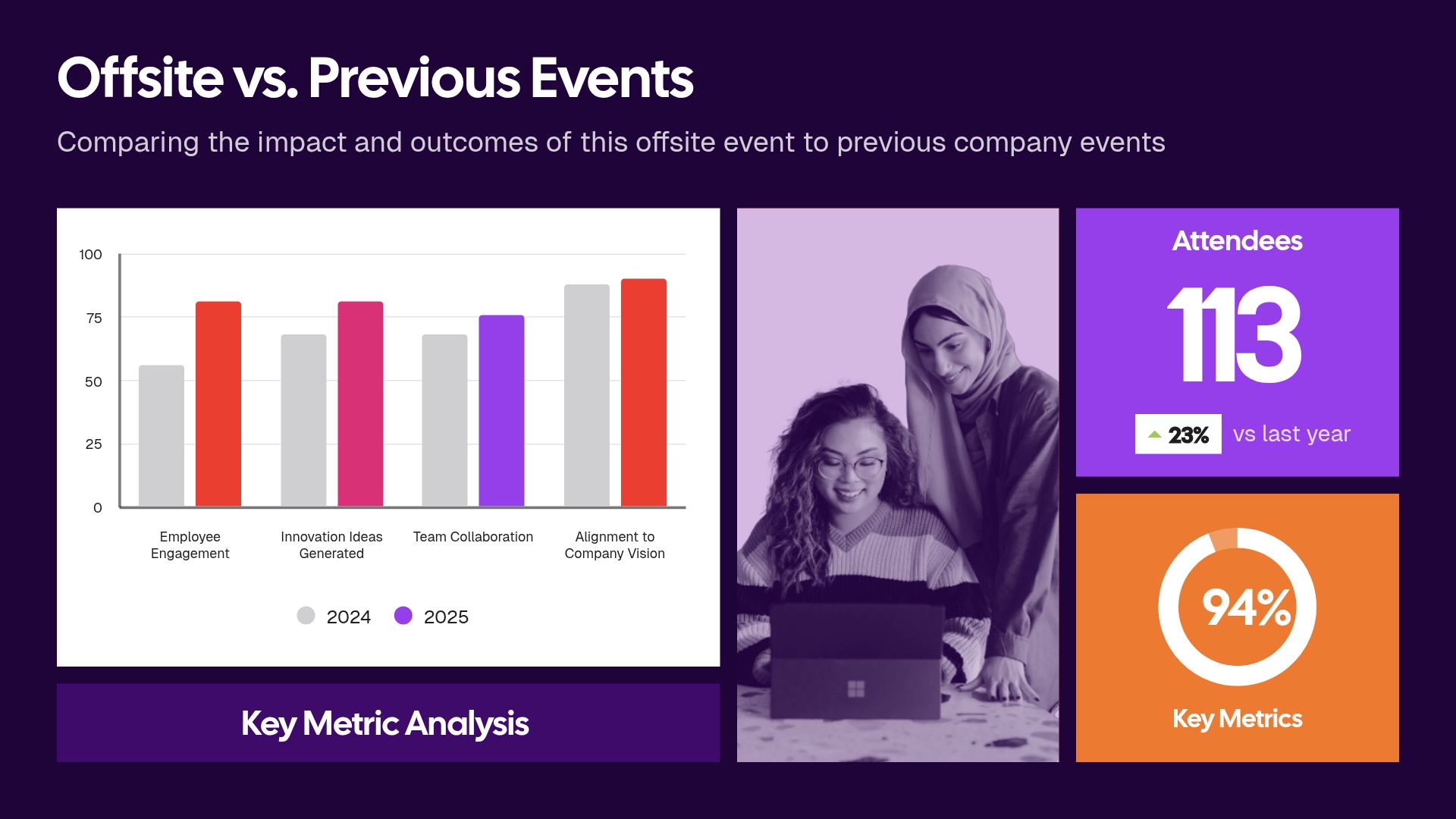 Offsite vs. Previous Events

Comparing the impact and outcomes of this offsite event to previous company events

100
75
50
25
0

Employee Engagement
Innovation Ideas Generated
Team Collaboration
Alignment to Company Vision

2024 2025

Key Metric Analysis

Attendees

113

23% vs last year

94%

Key Metrics